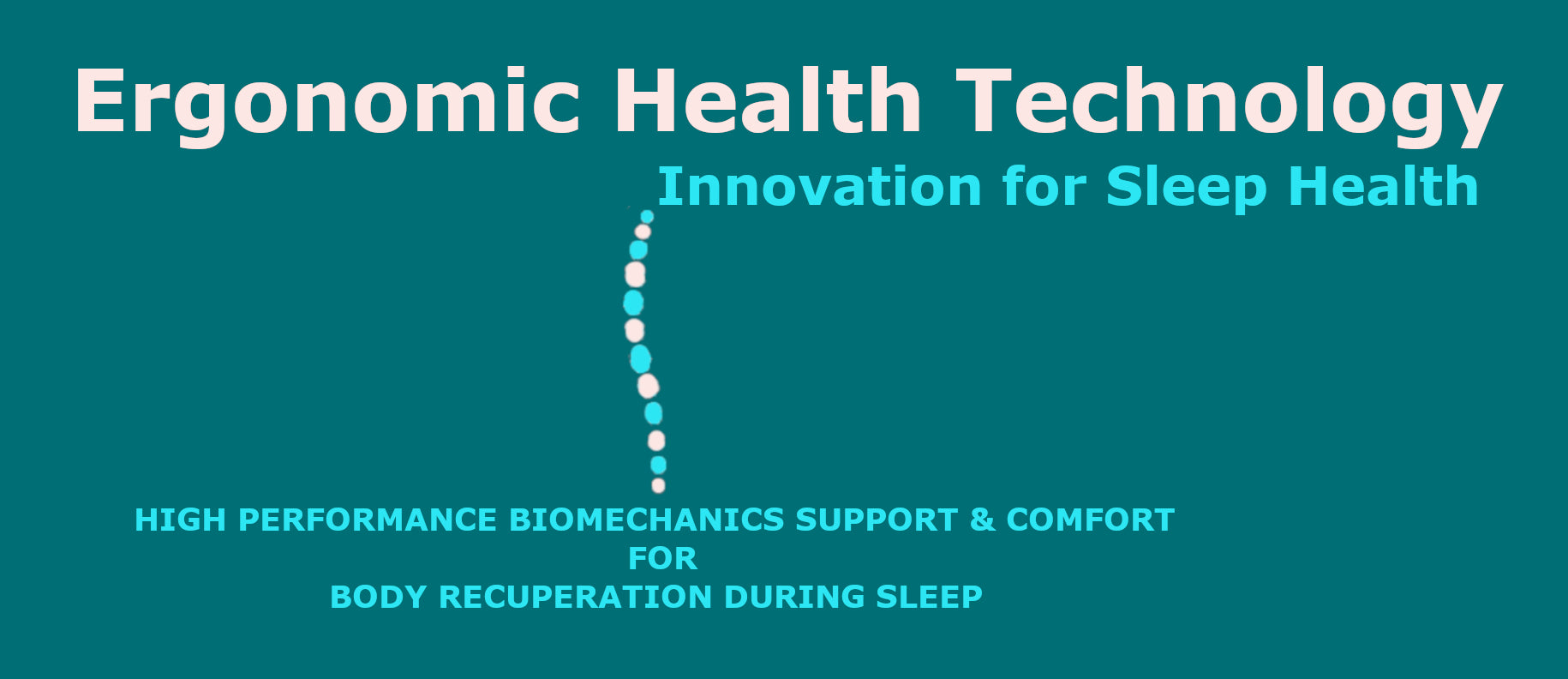 Ergonomic Health Technology

Innovation for Sleep Health

HIGH PERFORMANCE BIOMECHANICS SUPPORT & COMFORT
FOR
BODY RECUPERATION DURING SLEEP